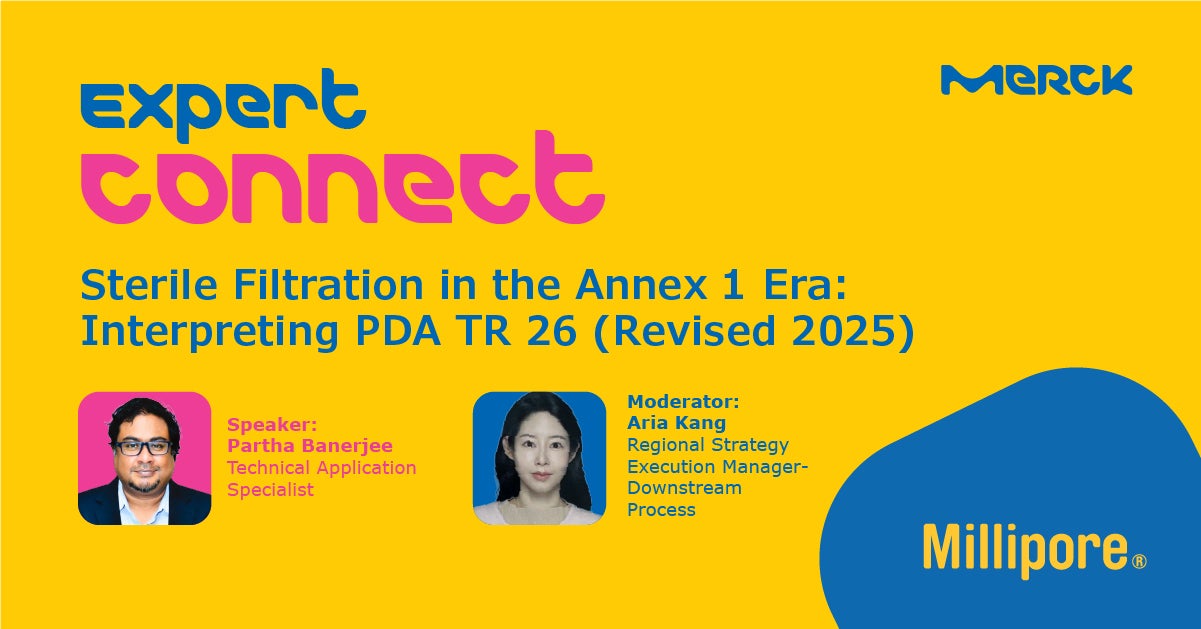 expert
connect

MERCK

Sterile Filtration in the Annex 1 Era: Interpreting PDA TR 26 (Revised 2025)

Speaker:
Partha Banerjee
Technical Application Specialist

Moderator:
Aria Kang
Regional Strategy Execution Manager-Downstream Process

Millipore®